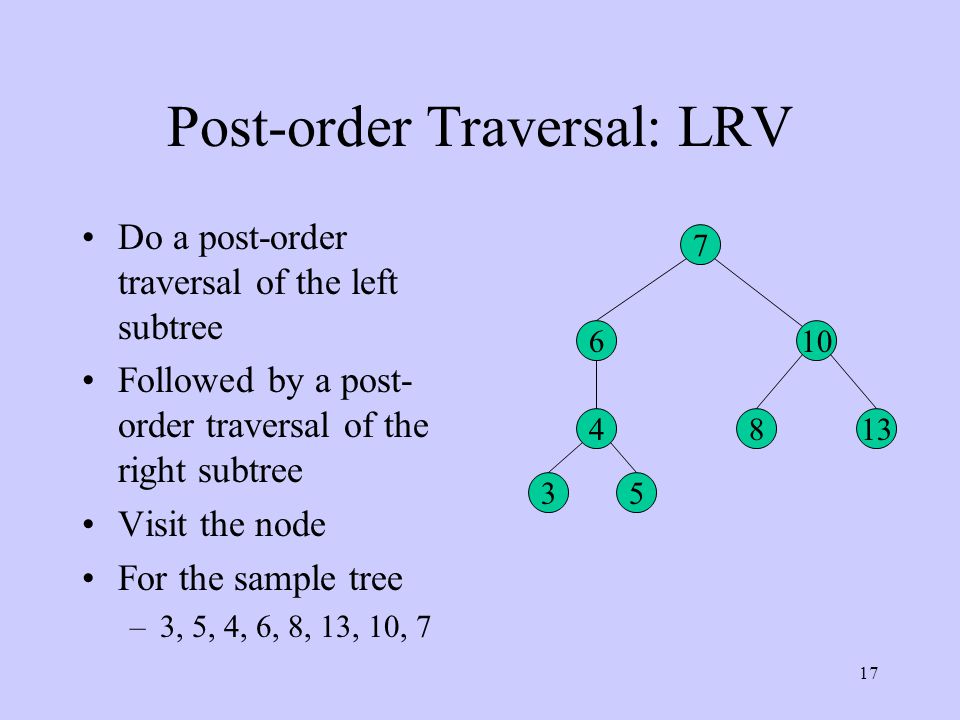 Post-order Traversal: LRV

• Do a post-order traversal of the left subtree
• Followed by a post-order traversal of the right subtree
• Visit the node
• For the sample tree
– 3, 5, 4, 6, 8, 13, 10, 7

7
6
10
4
8
13
3
5

17